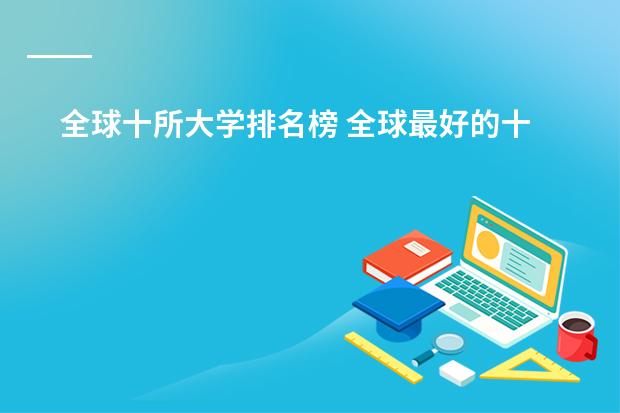 全球十所大学排名榜 全球最好的十